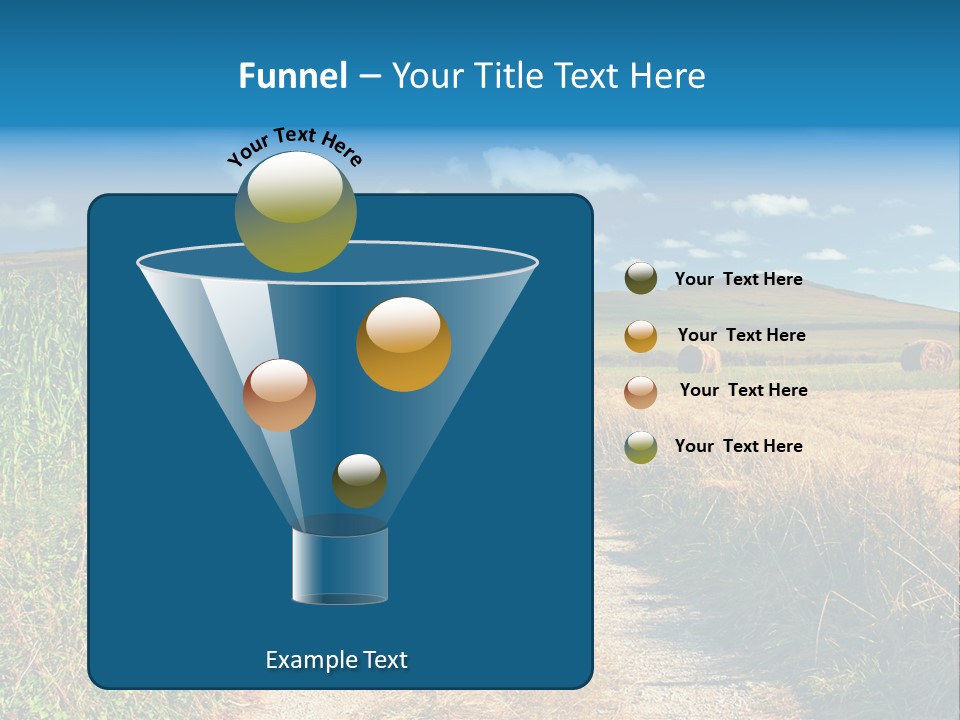 Funnel – Your Title Text Here

Your Text Here

Your Text Here

Your Text Here

Your Text Here

Your Text Here

Example Text